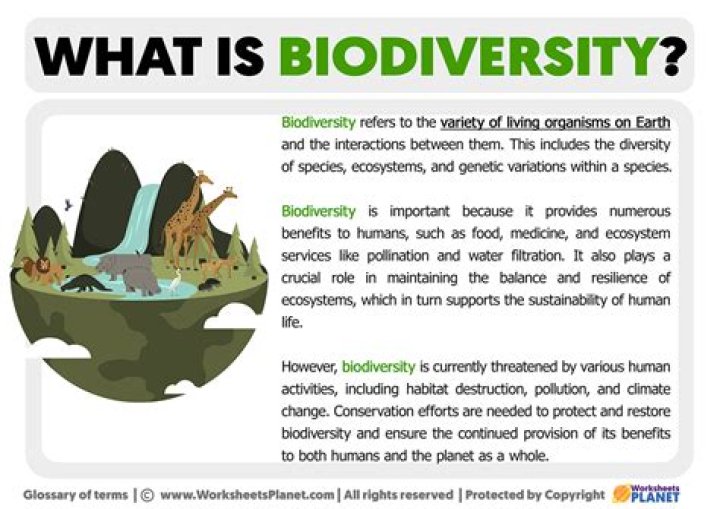 WHAT IS BIODIVERSITY?

Biodiversity refers to the variety of living organisms on Earth and the interactions between them. This includes the diversity of species, ecosystems, and genetic variations within a species.

Biodiversity is important because it provides numerous benefits to humans, such as food, medicine, and ecosystem services like pollination and water filtration. It also plays a crucial role in maintaining the balance and resilience of ecosystems, which in turn supports the sustainability of human life.

However, biodiversity is currently threatened by various human activities, including habitat destruction, pollution, and climate change. Conservation efforts are needed to protect and restore biodiversity and ensure the continued provision of its benefits to both humans and the planet as a whole.

Glossary of terms | © www.WorksheetsPlanet.com | All rights reserved | Protected by Copyright Worksheets PLANET